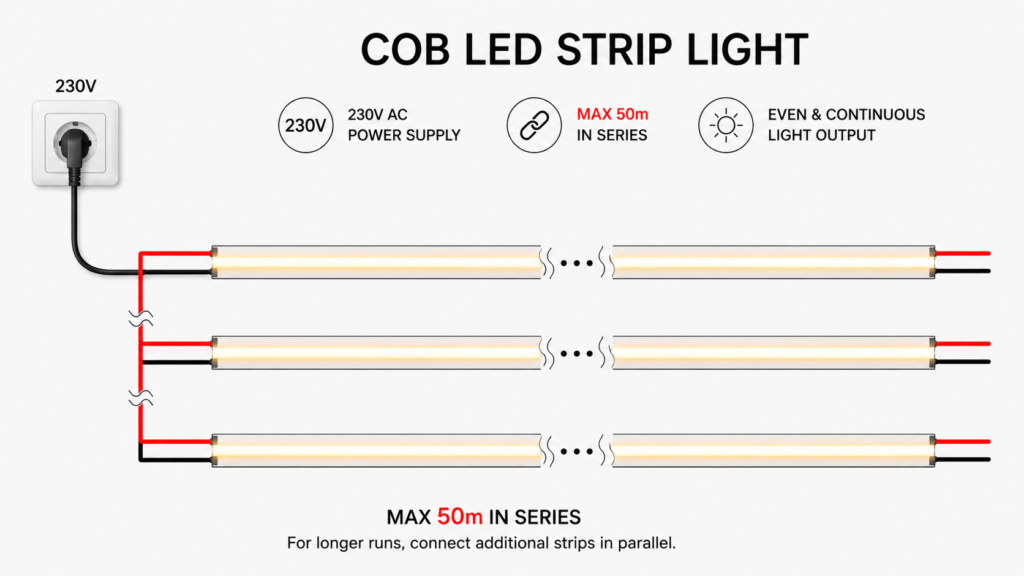 COB LED STRIP LIGHT

230V

230V

230V AC
POWER SUPPLY

MAX 50m
IN SERIES

EVEN & CONTINUOUS
LIGHT OUTPUT

MAX 50m IN SERIES

For longer runs, connect additional strips in parallel.